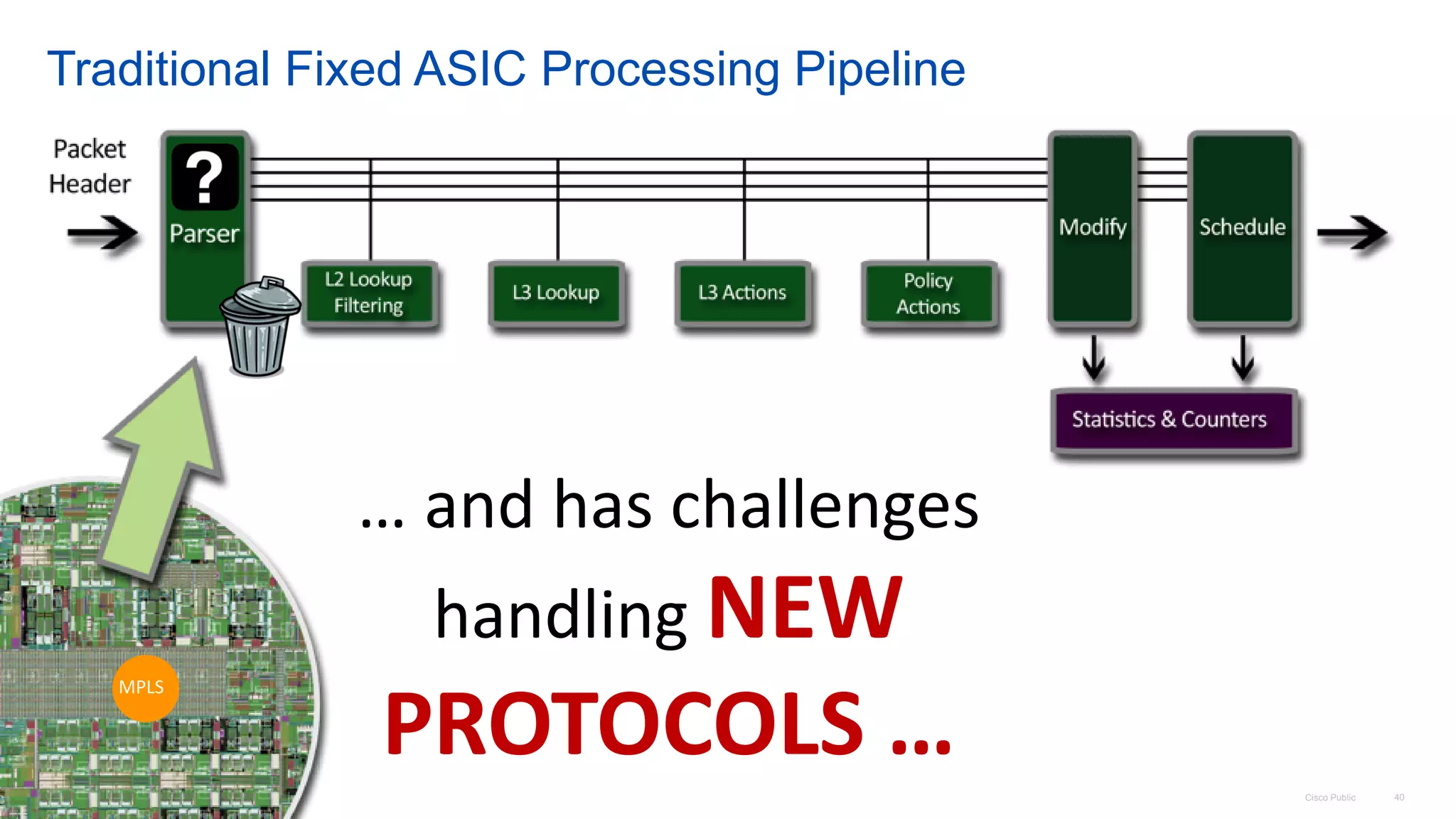 Traditional Fixed ASIC Processing Pipeline

Packet Header

?

Parser

L2 Lookup Filtering

L3 Lookup

L3 Actions

Policy Actions

Modify

Schedule

Statistics & Counters

MPLS

… and has challenges handling NEW PROTOCOLS …

Cisco Public 40